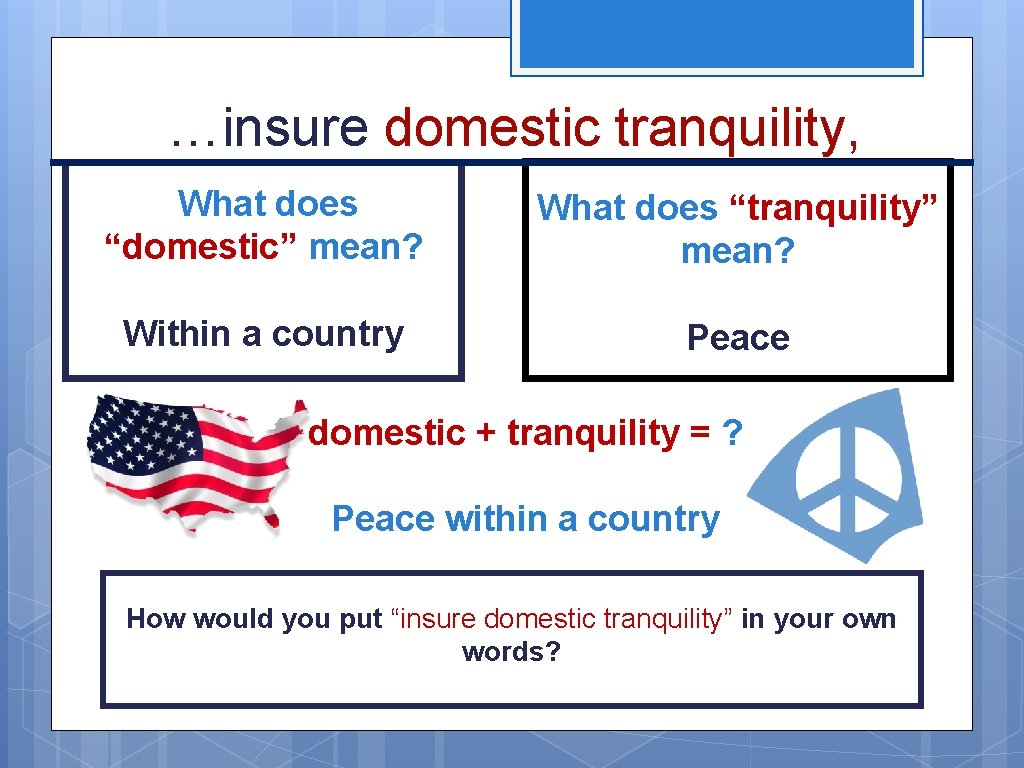 …insure domestic tranquility,

What does “domestic” mean?

Within a country

What does “tranquility” mean?

Peace

domestic + tranquility = ?

Peace within a country

How would you put “insure domestic tranquility” in your own words?